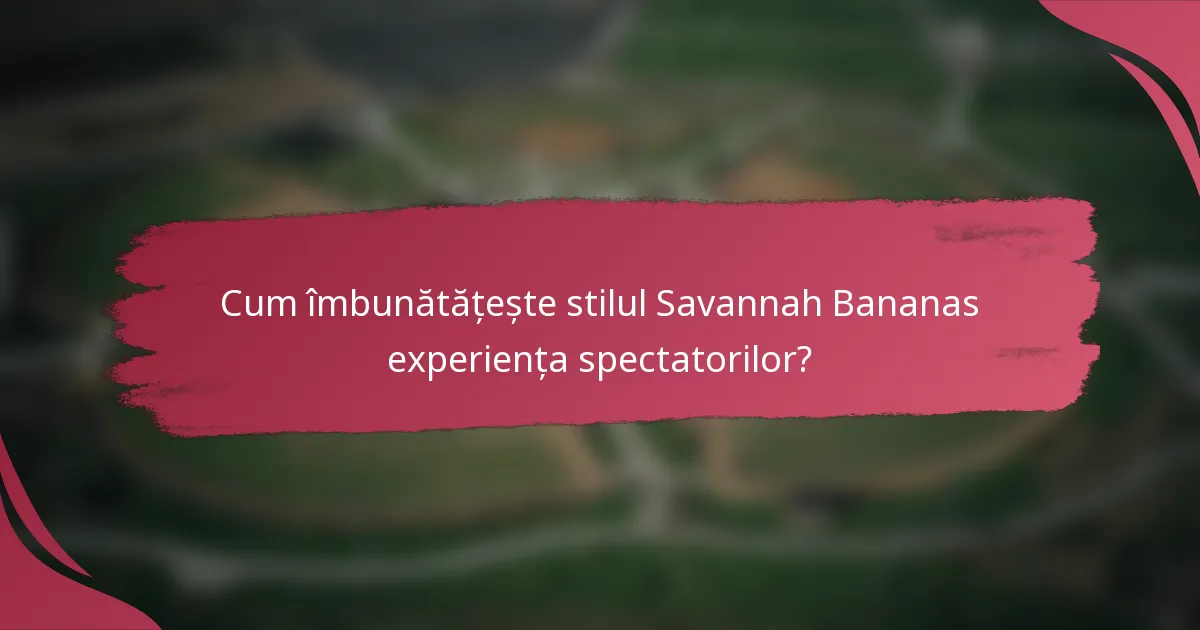 Cum îmbunătățește stilul Savannah Bananas experiența spectatorilor?